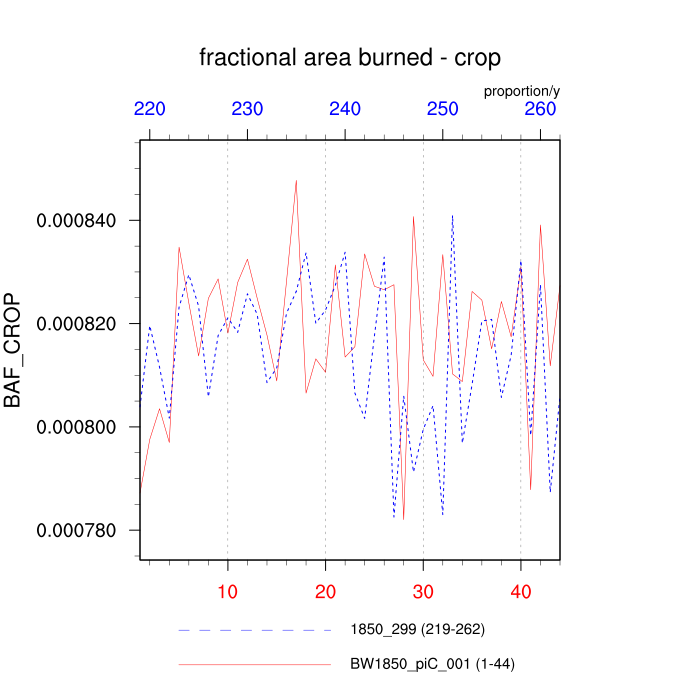 fractional area burned - crop

proportion/y

220
230
240
250
260

BAF_CROP

0.000840
0.000820
0.000800
0.000780

10
20
30
40

1850_299 (219-262)

BW1850_piC_001 (1-44)